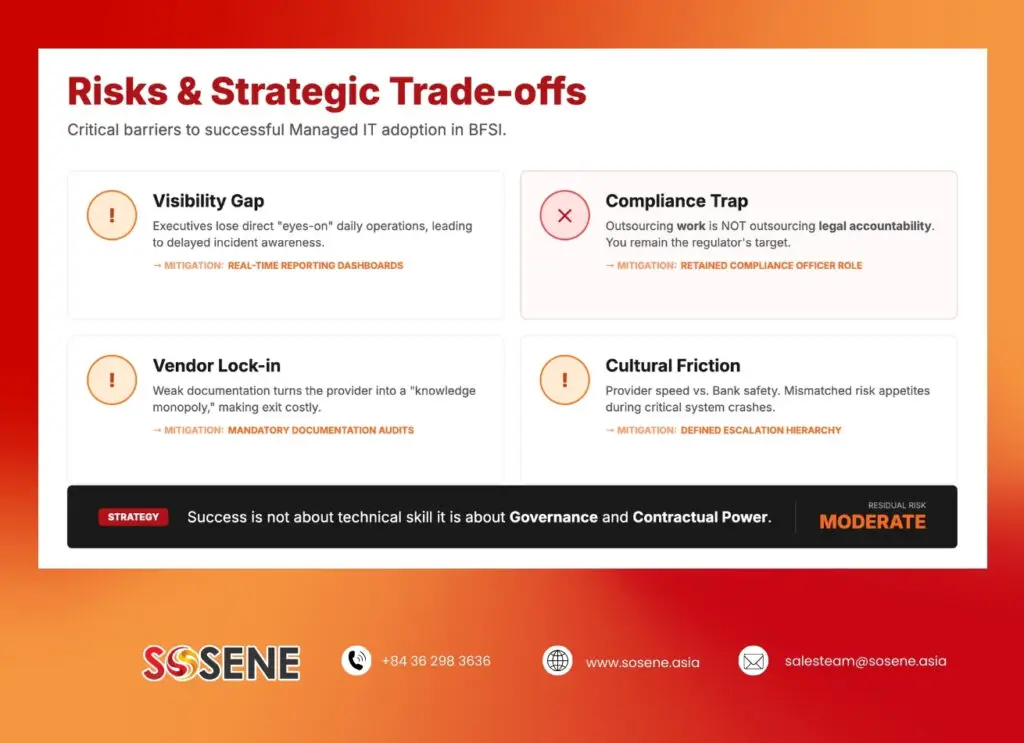 Risks & Strategic Trade-offs

Critical barriers to successful Managed IT adoption in BFSI.

!

Visibility Gap

Executives lose direct "eyes-on" daily operations, leading to delayed incident awareness.

→ MITIGATION: REAL-TIME REPORTING DASHBOARDS

×

Compliance Trap

Outsourcing work is NOT outsourcing legal accountability. You remain the regulator's target.

→ MITIGATION: RETAINED COMPLIANCE OFFICER ROLE

!

Vendor Lock-in

Weak documentation turns the provider into a "knowledge monopoly," making exit costly.

→ MITIGATION: MANDATORY DOCUMENTATION AUDITS

!

Cultural Friction

Provider speed vs. Bank safety. Mismatched risk appetites during critical system crashes.

→ MITIGATION: DEFINED ESCALATION HIERARCHY

STRATEGY Success is not about technical skill it is about Governance and Contractual Power.

RESIDUAL RISK
MODERATE

SOSENE

+84 36 298 3636

www.sosene.asia

salesteam@sosene.asia